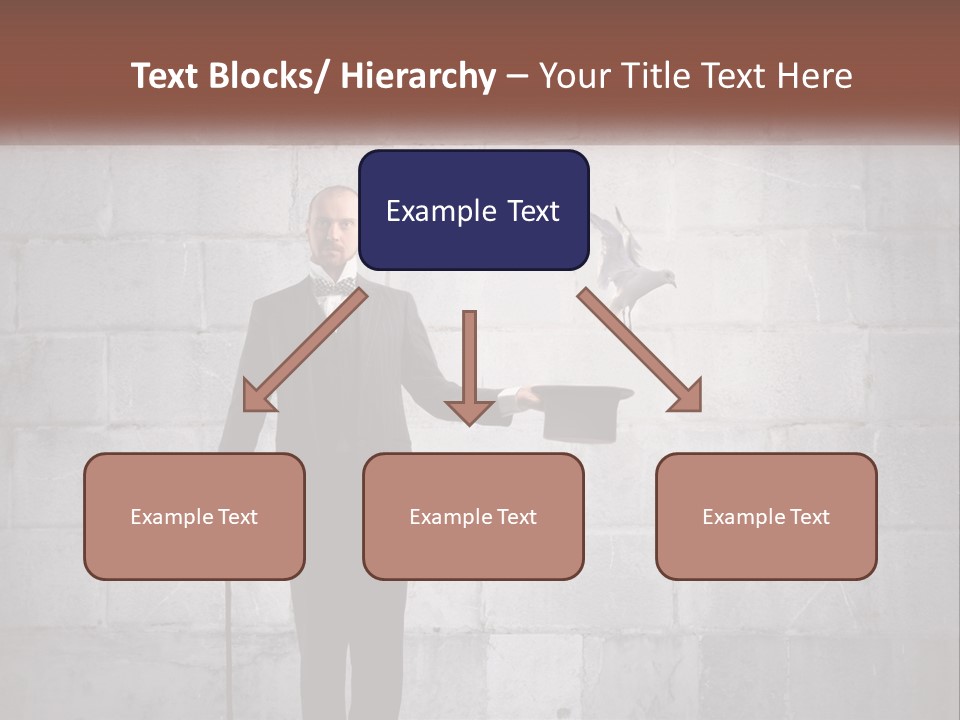 Text Blocks/ Hierarchy – Your Title Text Here

Example Text

Example Text

Example Text

Example Text